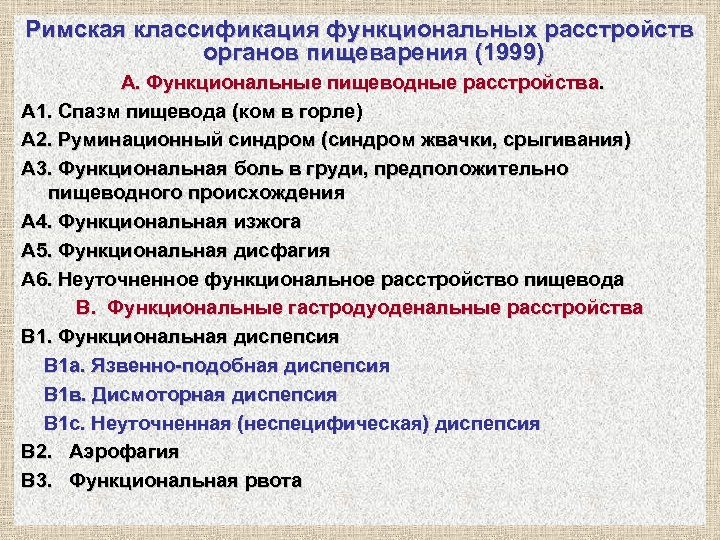 Римская классификация функциональных расстройств органов пищеварения (1999)

А. Функциональные пищеводные расстройства.

А1. Спазм пищевода (ком в горле)

А2. Руминационный синдром (синдром жвачки, срыгивания)

А3. Функциональная боль в груди, предположительно пищеводного происхождения

А4. Функциональная изжога

А5. Функциональная дисфагия

А6. Неуточненное функциональное расстройство пищевода

В. Функциональные гастродуоденальные расстройства

В1. Функциональная диспепсия

В1а. Язвенно-подобная диспепсия

В1в. Дисмоторная диспепсия

В1с. Неуточненная (неспецифическая) диспепсия

В2. Аэрофагия

В3. Функциональная рвота